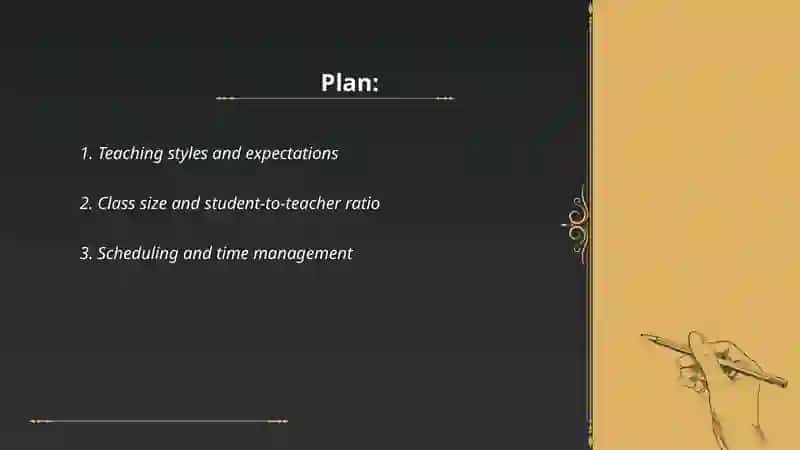 Plan:

1. Teaching styles and expectations

2. Class size and student-to-teacher ratio

3. Scheduling and time management